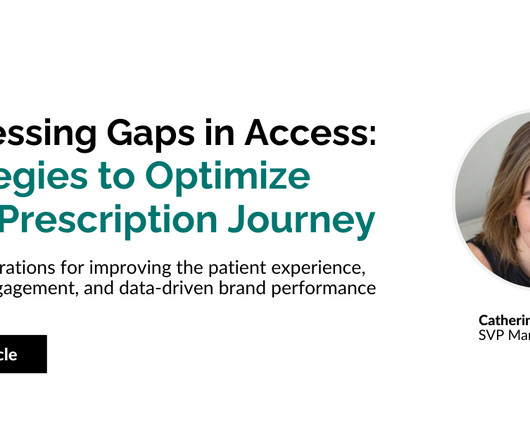 essing Gaps in Access:
egies to Optimize
Prescription Journey

rations for improving the patient experience, gagement, and data-driven brand performance

cle

Catherin
SVP Mar